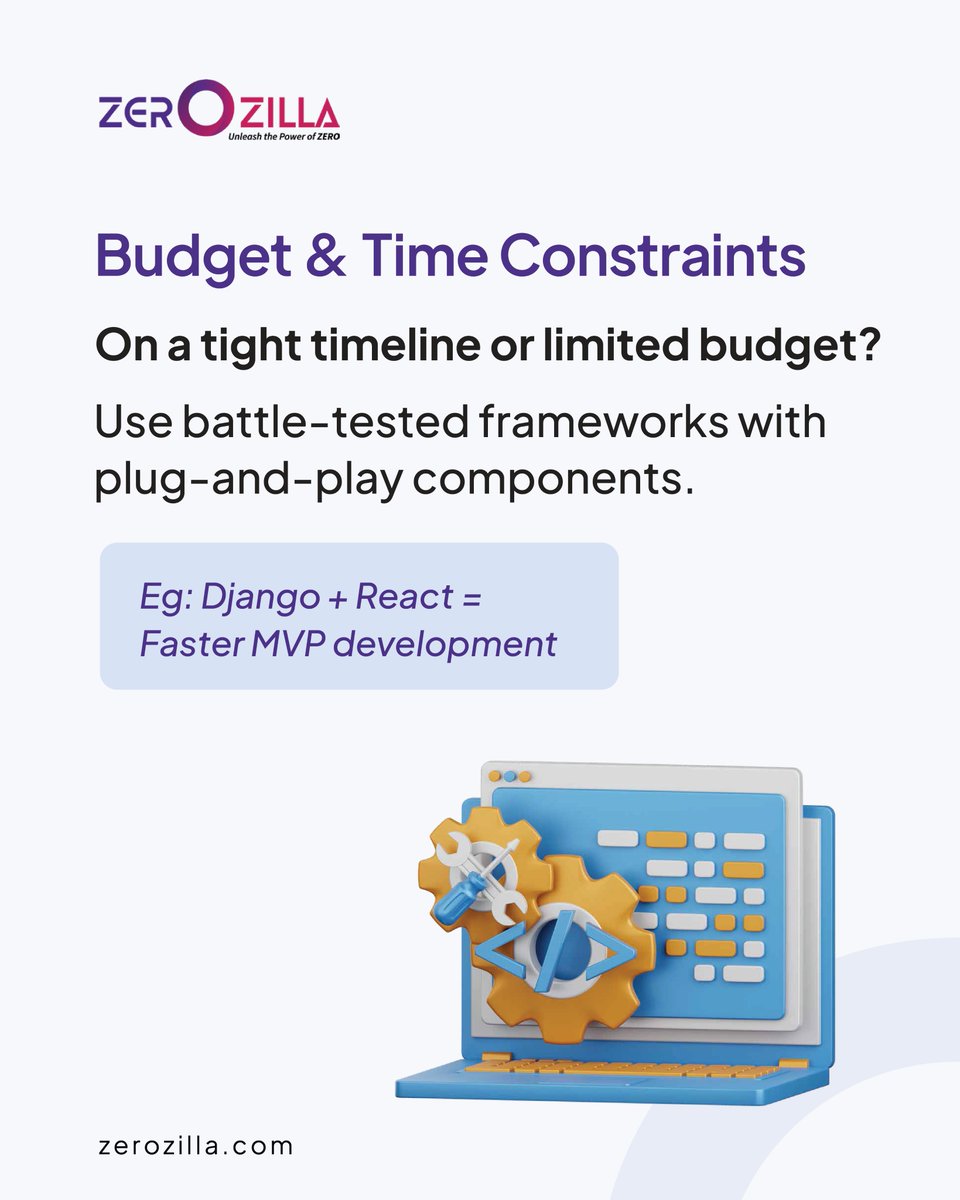 ZEROZILLA
Unleash the Power of ZERO

Budget & Time Constraints

On a tight timeline or limited budget?

Use battle-tested frameworks with plug-and-play components.

Eg: Django + React = Faster MVP development

zerozilla.com